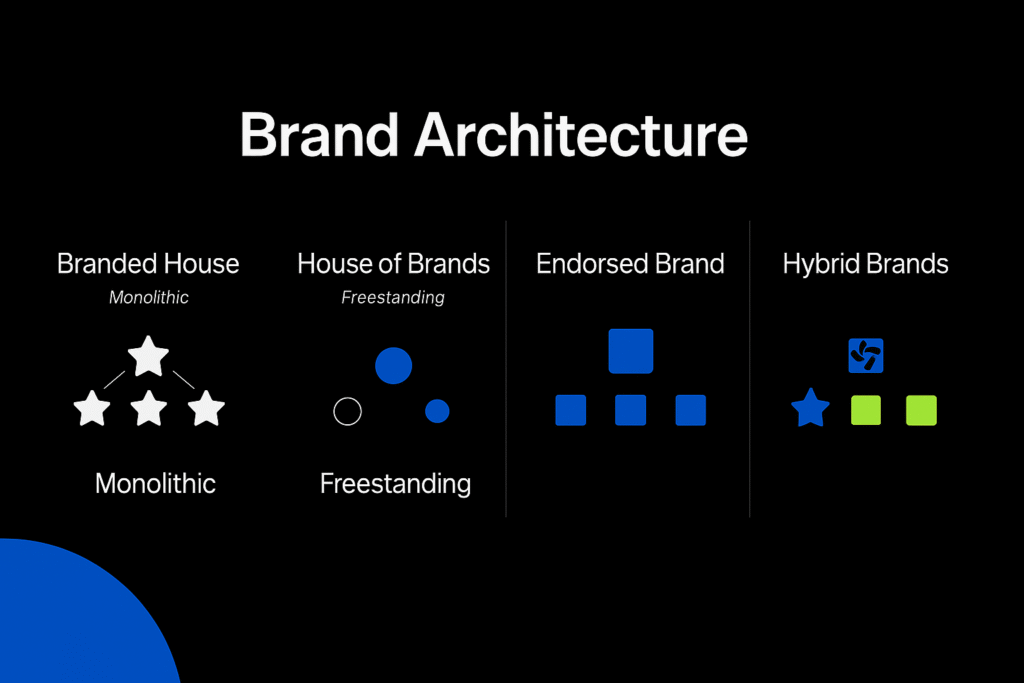 Brand Architecture

Branded House
Monolithic

Monolithic

House of Brands
Freestanding

Freestanding

Endorsed Brand

Hybrid Brands